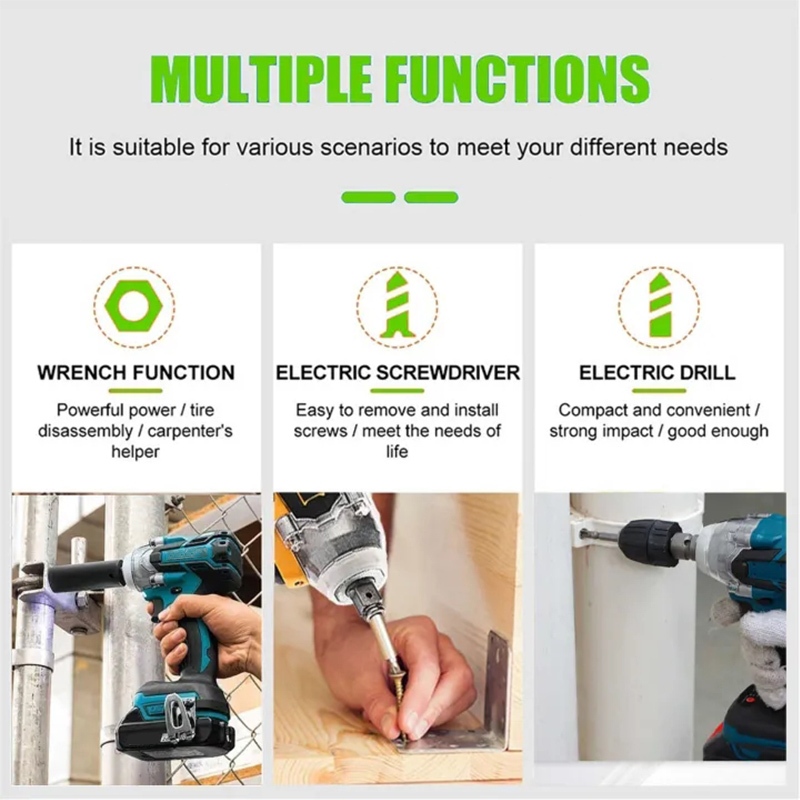 MULTIPLE FUNCTIONS

It is suitable for various scenarios to meet your different needs

WRENCH FUNCTION

Powerful power / tire disassembly / carpenter's helper

ELECTRIC SCREWDRIVER

Easy to remove and install screws / meet the needs of life

ELECTRIC DRILL

Compact and convenient / strong impact / good enough